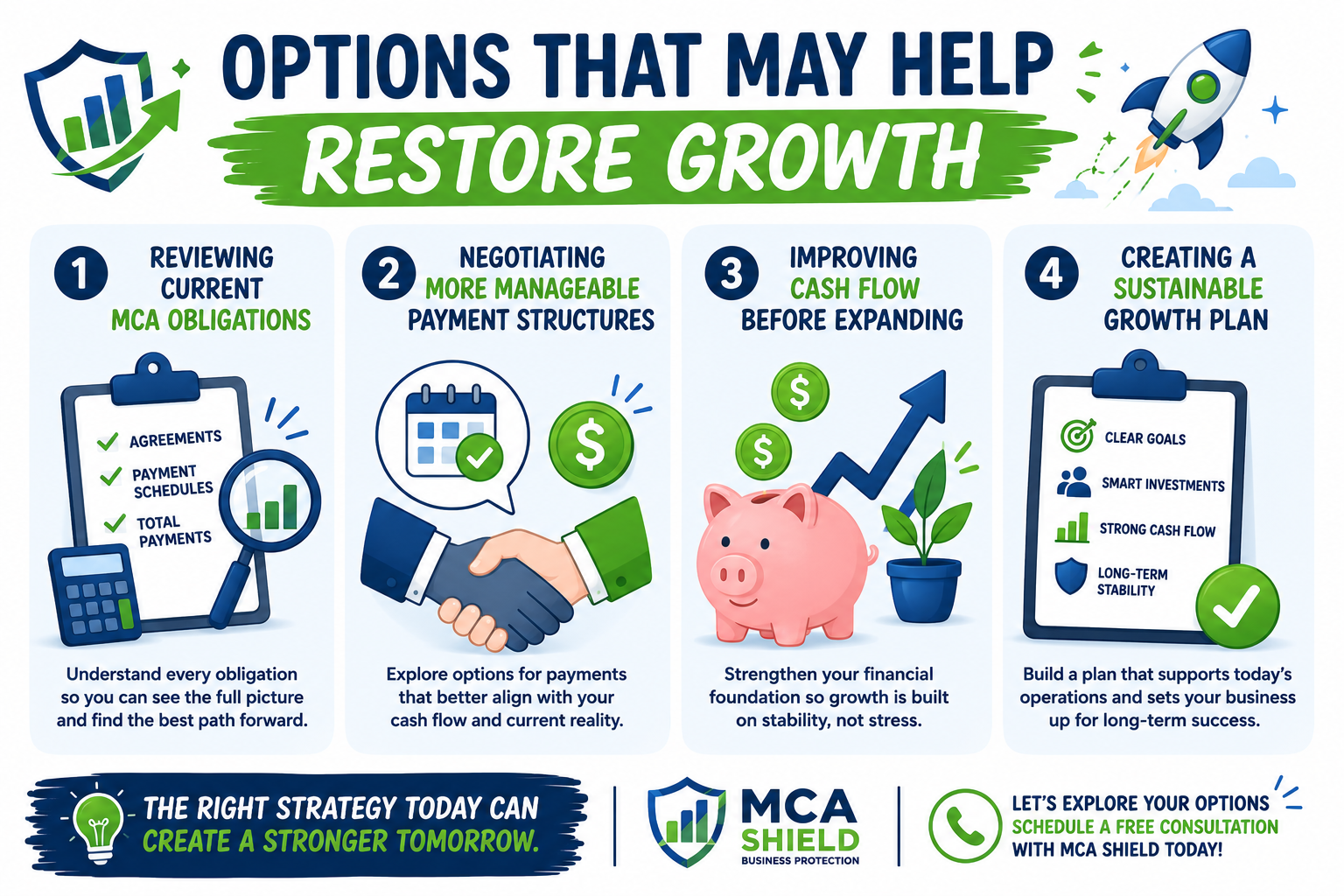 OPTIONS THAT MAY HELP
RESTORE GROWTH

1
REVIEWING CURRENT MCA OBLIGATIONS

AGREEMENTS
PAYMENT SCHEDULES
TOTAL PAYMENTS

Understand every obligation so you can see the full picture and find the best path forward.

2
NEGOTIATING MORE MANAGEABLE PAYMENT STRUCTURES

$

Explore options for payments that better align with your cash flow and current reality.

3
IMPROVING CASH FLOW BEFORE EXPANDING

$
$

Strengthen your financial foundation so growth is built on stability, not stress.

4
CREATING A SUSTAINABLE GROWTH PLAN

CLEAR GOALS
SMART INVESTMENTS
STRONG CASH FLOW
LONG-TERM STABILITY

Build a plan that supports today's operations and sets your business up for long-term success.

THE RIGHT STRATEGY TODAY CAN CREATE A STRONGER TOMORROW.

MCA SHIELD
BUSINESS PROTECTION

LET'S EXPLORE YOUR OPTIONS
SCHEDULE A FREE CONSULTATION
WITH MCA SHIELD TODAY!